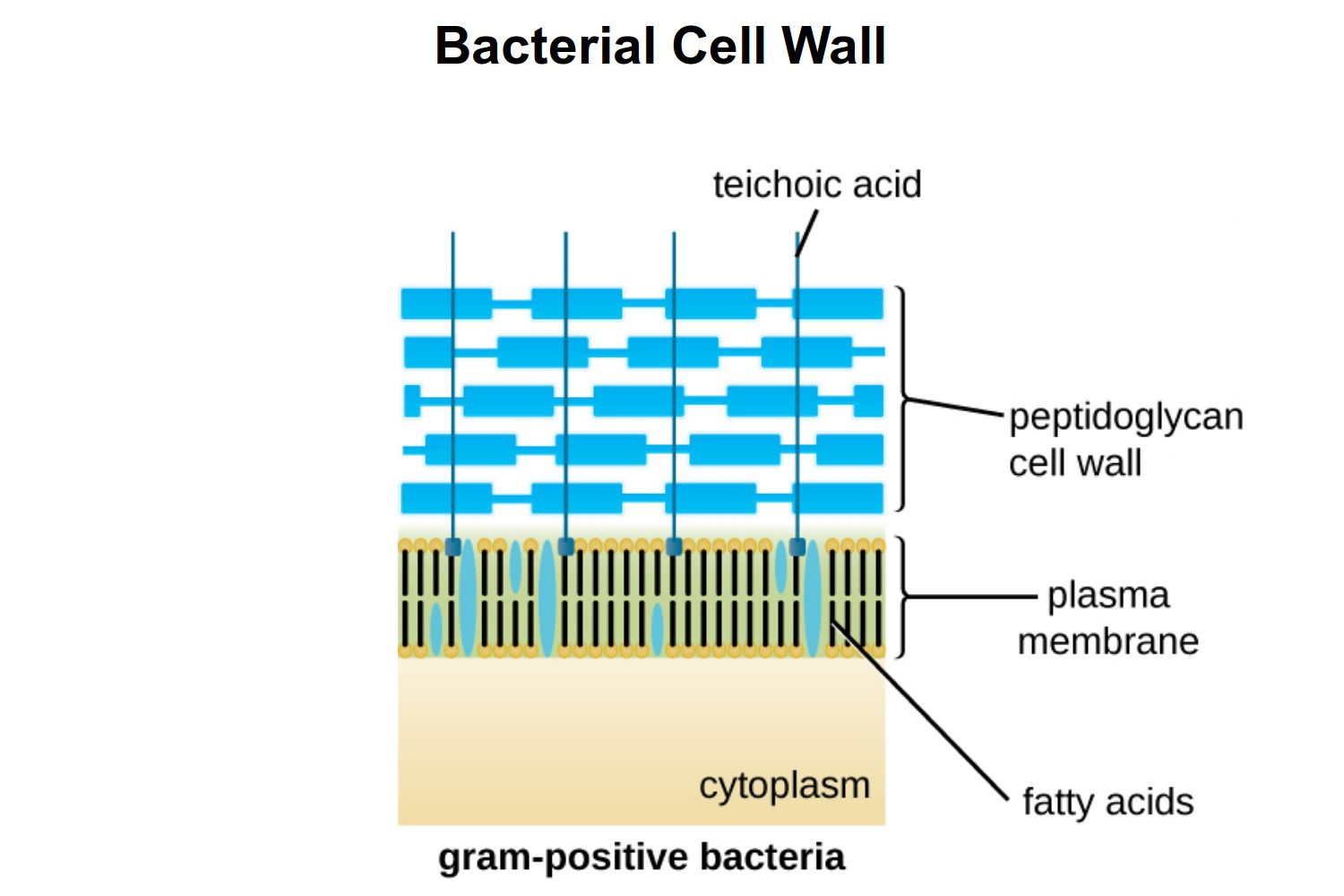 Bacterial Cell Wall

teichoic acid

peptidoglycan cell wall

plasma membrane

cytoplasm

fatty acids

gram-positive bacteria